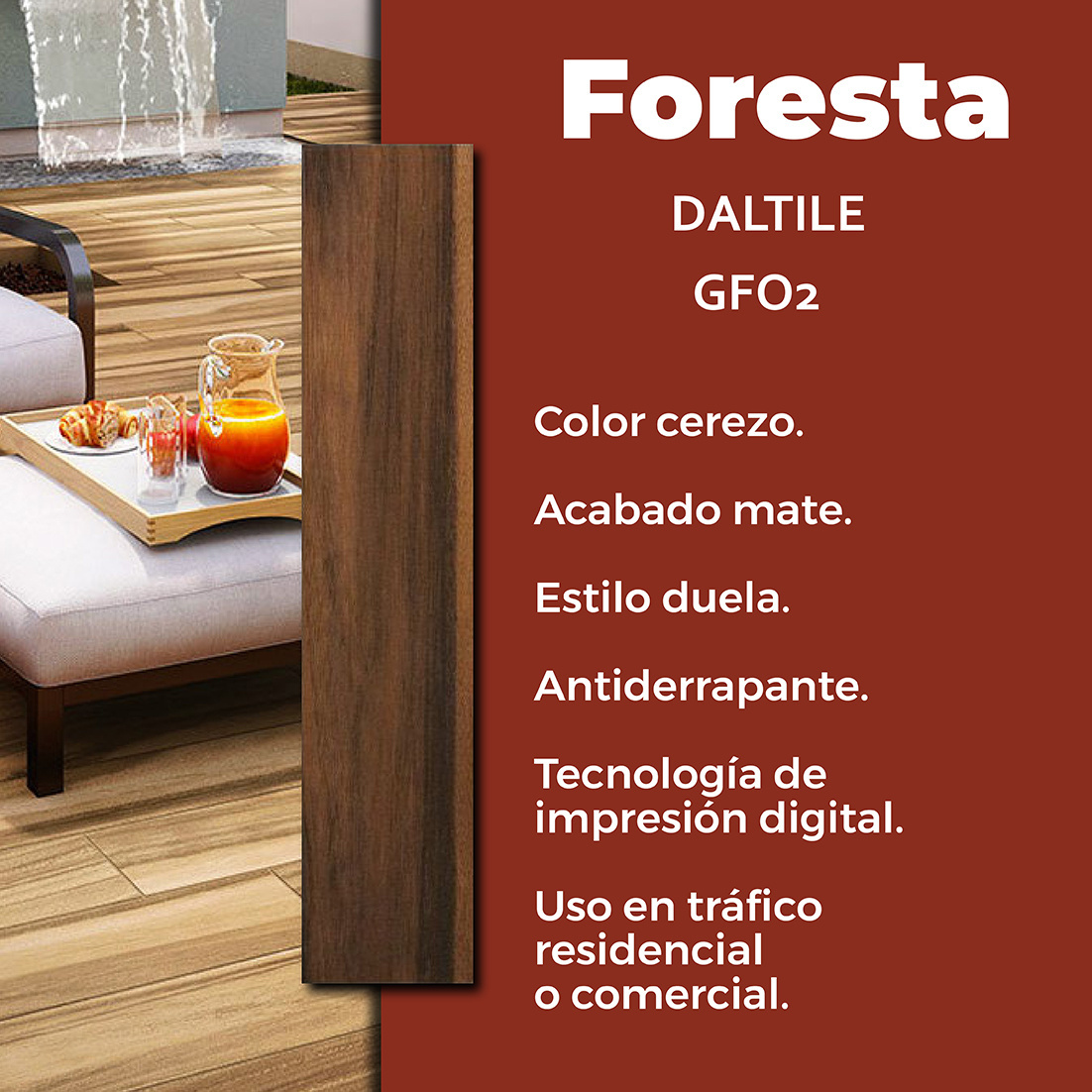 Foresta

DALTILE

GFO2

Color cerezo.

Acabado mate.

Estilo duela.

Antiderrapante.

Tecnología de impresión digital.

Uso en tráfico residencial o comercial.